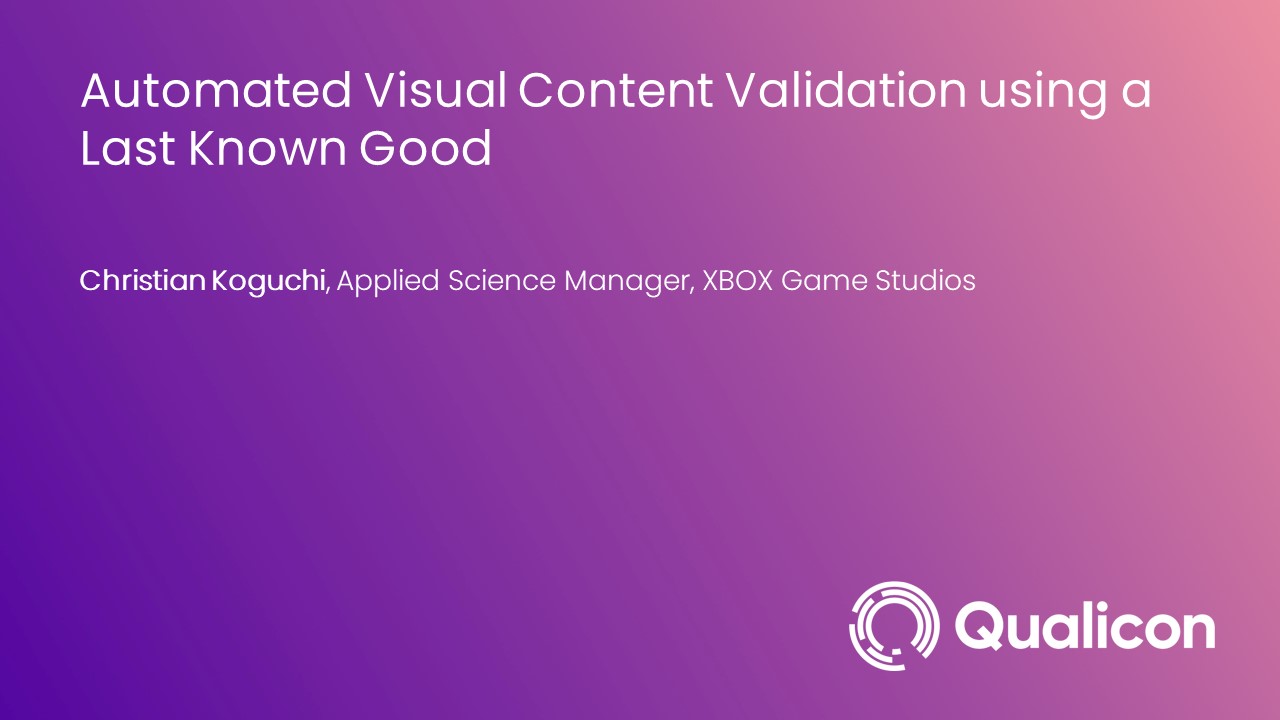 Automated Visual Content Validation using a Last Known Good

Christian Koguchi, Applied Science Manager, XBOX Game Studios

Qualicon